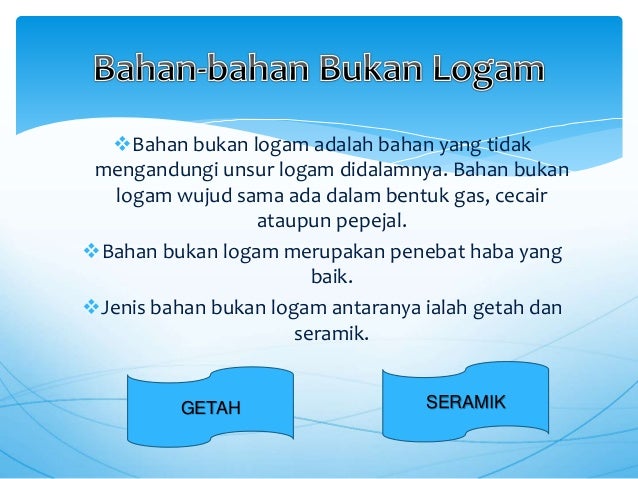 Bahan-bahan Bukan Logam

❖Bahan bukan logam adalah bahan yang tidak mengandungi unsur logam didalamnya. Bahan bukan logam wujud sama ada dalam bentuk gas, cecair ataupun pepejal.

❖Bahan bukan logam merupakan penebat haba yang baik.

❖Jenis bahan bukan logam antaranya ialah getah dan seramik.

GETAH

SERAMIK